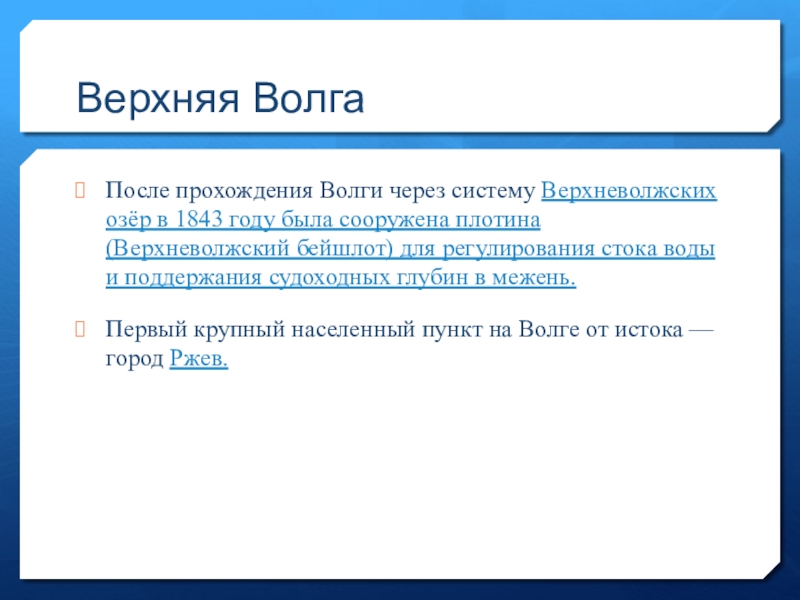 Верхняя Волга

После прохождения Волги через систему Верхневолжских озёр в 1843 году была сооружена плотина (Верхневолжский бейшлот) для регулирования стока воды и поддержания судоходных глубин в межень.

Первый крупный населенный пункт на Волге от истока — город Ржев.